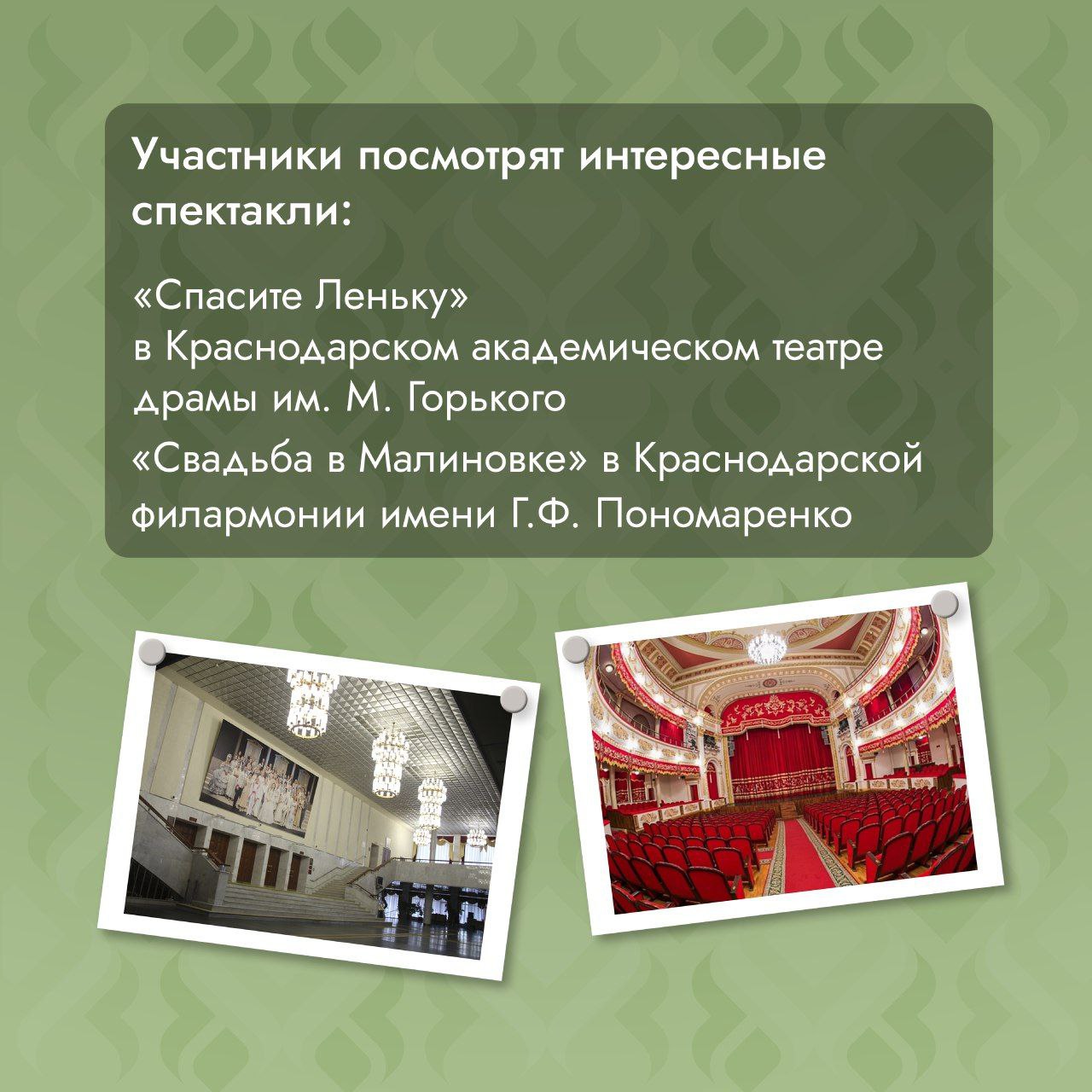 Участники посмотрят интересные спектакли:

«Спасите Леньку»
в Краснодарском академическом театре драмы им. М. Горького

«Свадьба в Малиновке» в Краснодарской филармонии имени Г.Ф. Пономаренко